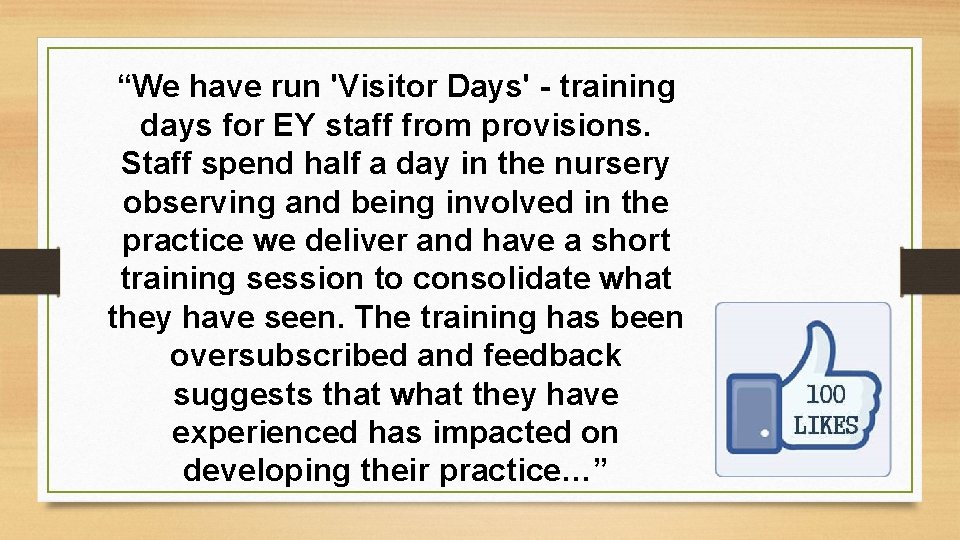 “We have run 'Visitor Days' - training days for EY staff from provisions. Staff spend half a day in the nursery observing and being involved in the practice we deliver and have a short training session to consolidate what they have seen. The training has been oversubscribed and feedback suggests that what they have experienced has impacted on developing their practice…”

100 LIKES